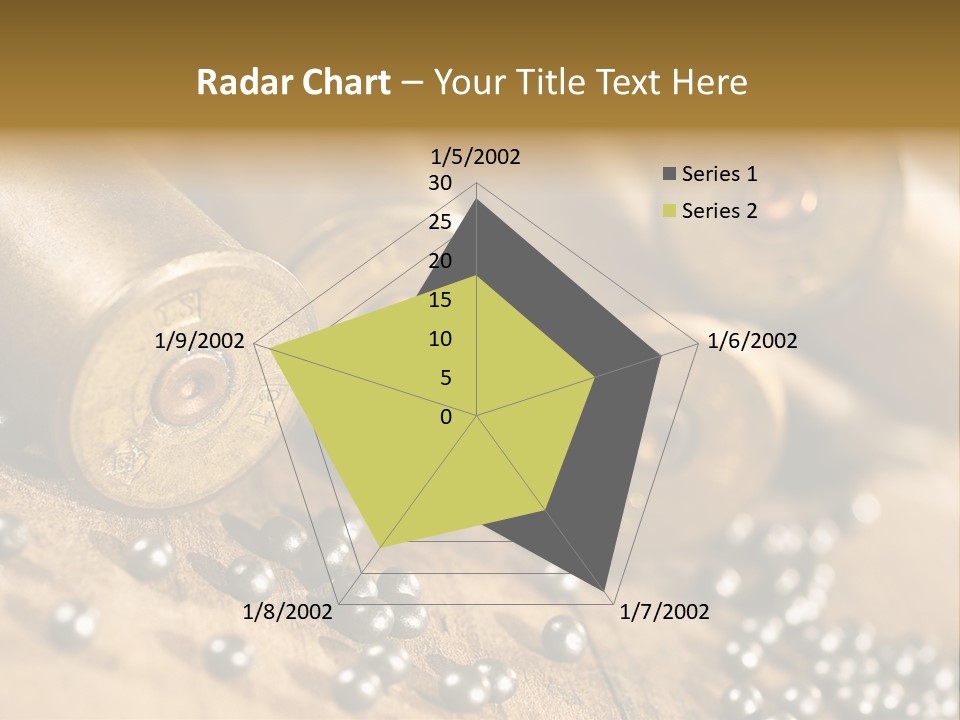 Radar Chart – Your Title Text Here

1/5/2002
30
25
20
15
10
5
0
1/6/2002
1/7/2002
1/8/2002
1/9/2002

Series 1
Series 2